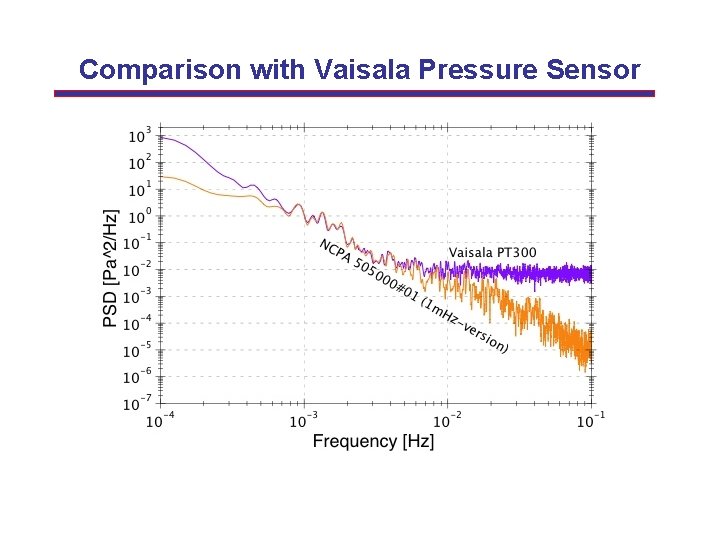 Comparison with Vaisala Pressure Sensor

$10^{3}$
$10^{2}$
$10^{1}$
$10^{0}$
$10^{-1}$
$10^{-2}$
$10^{-3}$
$10^{-4}$
$10^{-5}$
$10^{-6}$
$10^{-7}$

PSD [Pa^2/Hz]

Vaisala PT300

NCPA 505000#01 (1mHz-version)

$10^{-4}$
$10^{-3}$
$10^{-2}$
$10^{-1}$

Frequency [Hz]